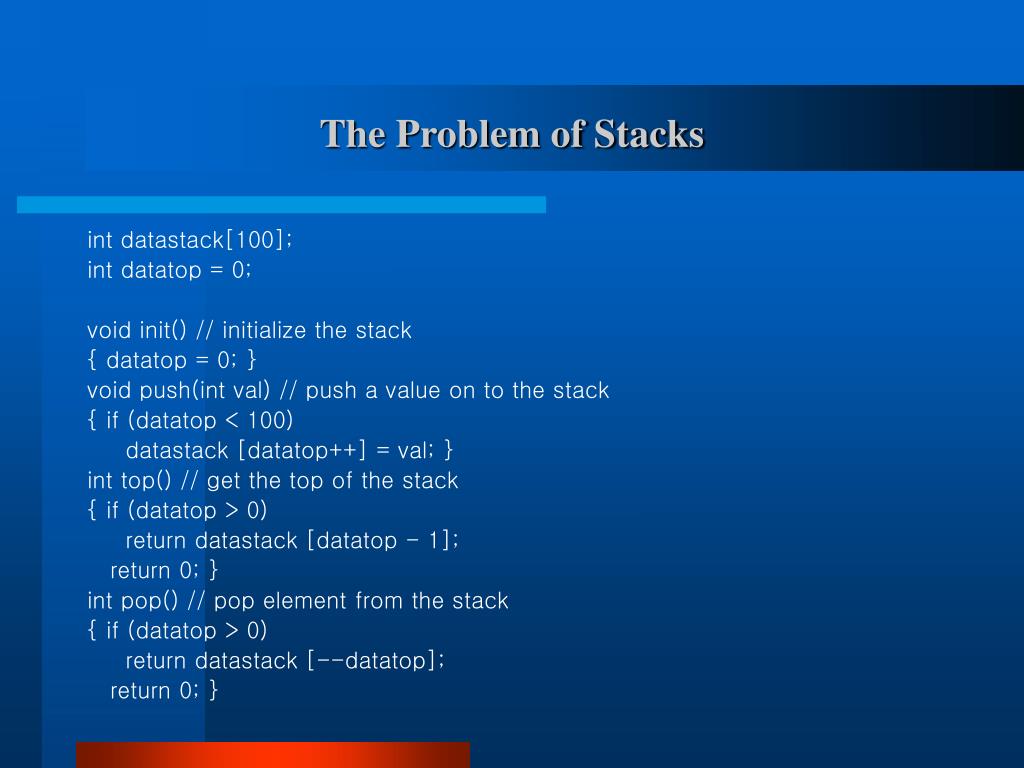 The Problem of Stacks

int datastack[100];
int datatop = 0;

void init() // initialize the stack
{ datatop = 0; }
void push(int val) // push a value on to the stack
{ if (datatop < 100)
datastack [datatop++] = val; }
int top() // get the top of the stack
{ if (datatop > 0)
return datastack [datatop - 1];
return 0; }
int pop() // pop element from the stack
{ if (datatop > 0)
return datastack [--datatop];
return 0; }